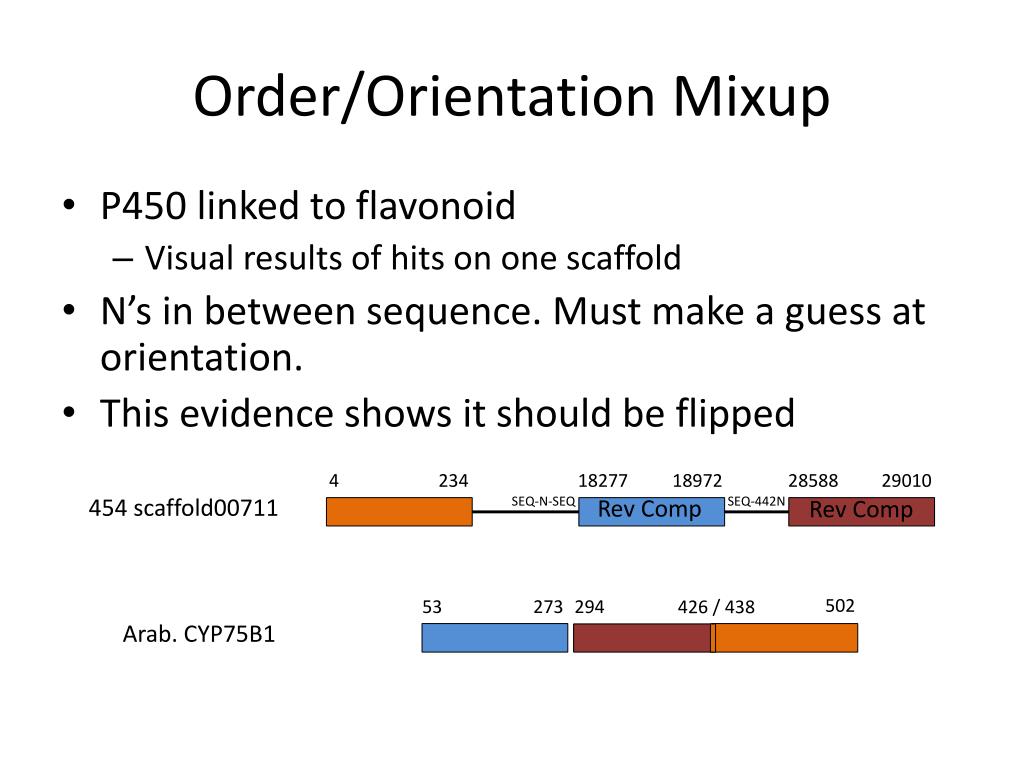 Order/Orientation Mixup

• P450 linked to flavonoid
– Visual results of hits on one scaffold
• N's in between sequence. Must make a guess at orientation.
• This evidence shows it should be flipped

4 234 18277 18972 28588 29010
454 scaffold00711
SEQ-N-SEQ
Rev Comp
SEQ-442N
Rev Comp

53 273 294 426 / 438 502
Arab. CYP75B1